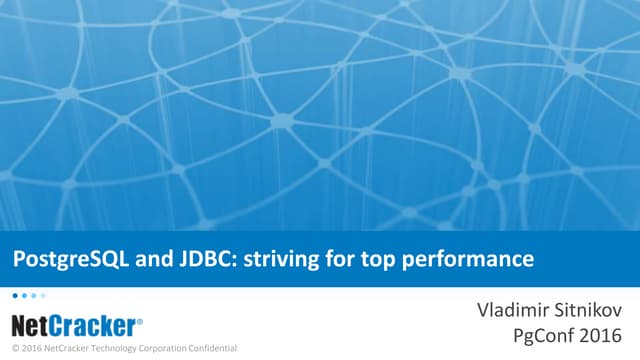 PostgreSQL and JDBC: striving for top performance

NetCracker®

© 2016 NetCracker Technology Corporation Confidential

Vladimir Sitnikov
PgConf 2016